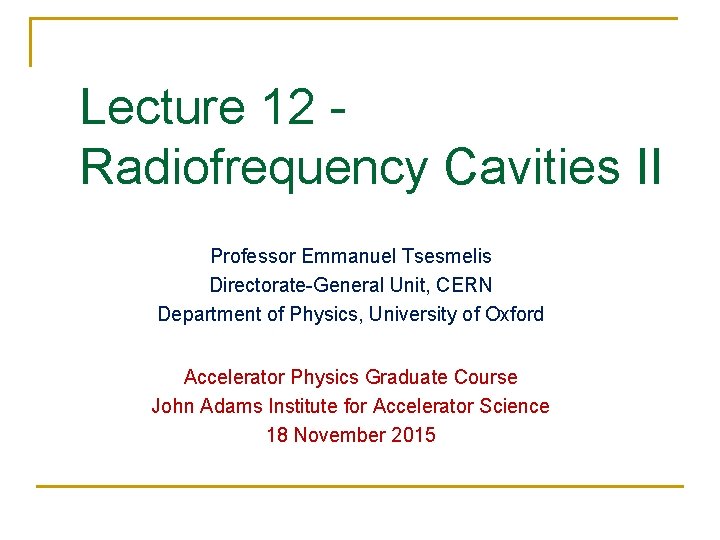 Lecture 12 - Radiofrequency Cavities II

Professor Emmanuel Tsesmelis
Directorate-General Unit, CERN
Department of Physics, University of Oxford

Accelerator Physics Graduate Course
John Adams Institute for Accelerator Science
18 November 2015